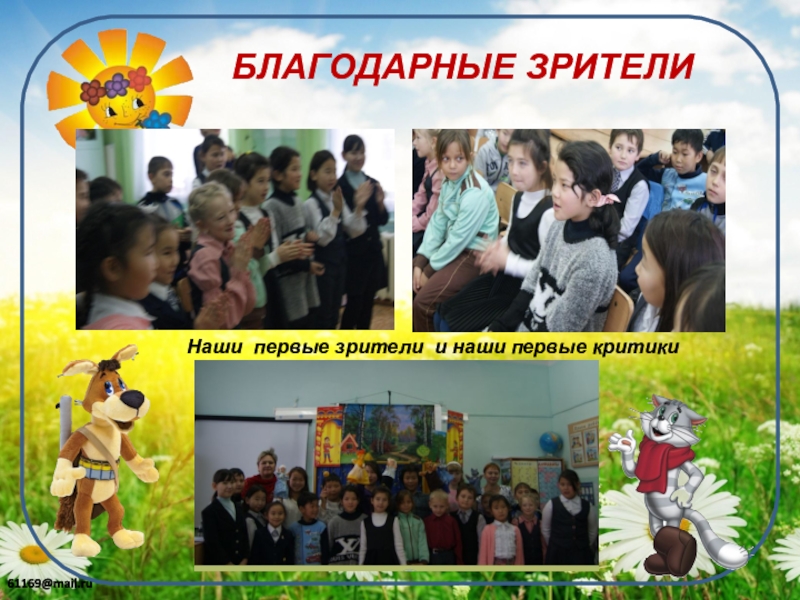 БЛАГОДАРНЫЕ ЗРИТЕЛИ

Наши первые зрители и наши первые критики

61169@mail.ru